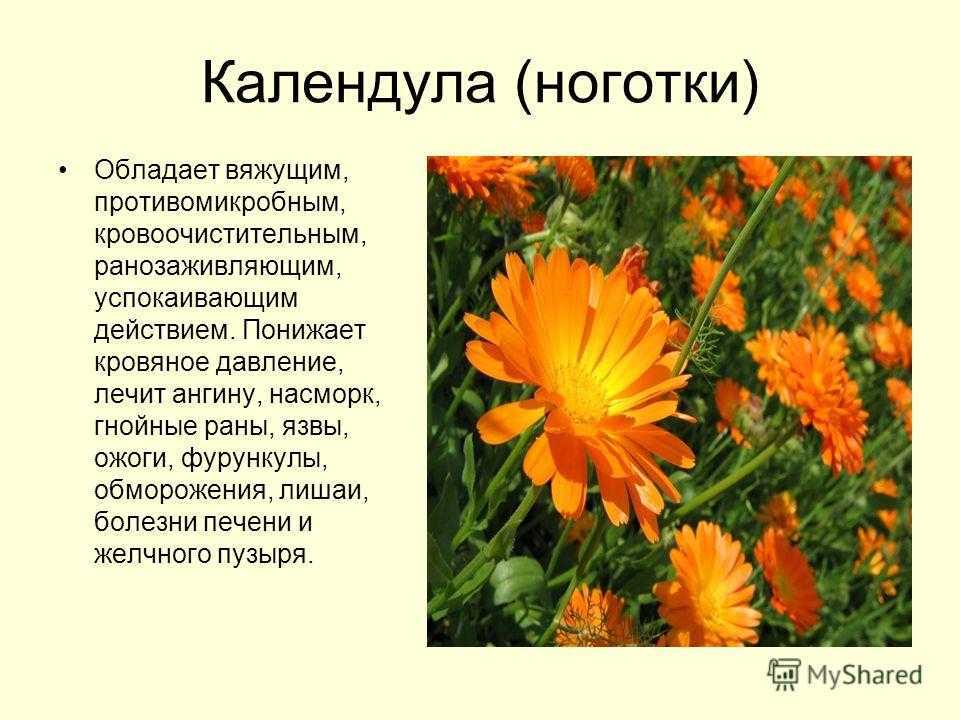 Календула (ноготки)

• Обладает вяжущим, противомикробным, кровоочистительным, ранозаживляющим, успокаивающим действием. Понижает кровяное давление, лечит ангину, насморк, гнойные раны, язвы, ожоги, фурункулы, обморожения, лишаи, болезни печени и желчного пузыря.

MyShared